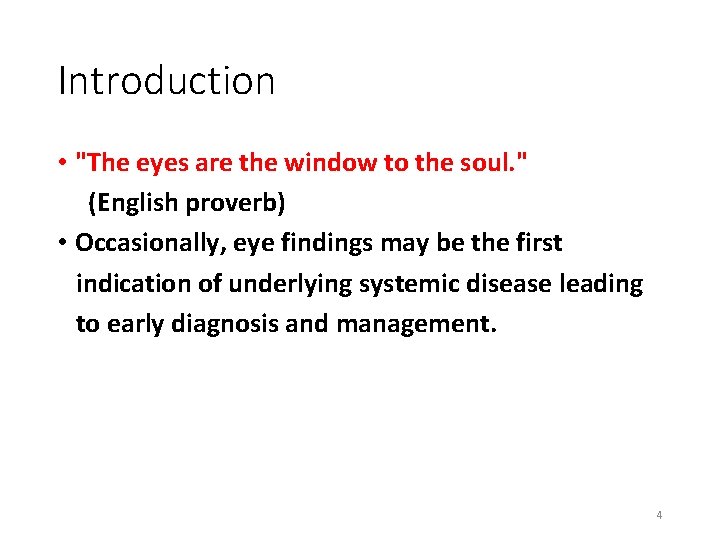 Introduction

• "The eyes are the window to the soul."
(English proverb)
• Occasionally, eye findings may be the first indication of underlying systemic disease leading to early diagnosis and management.

4